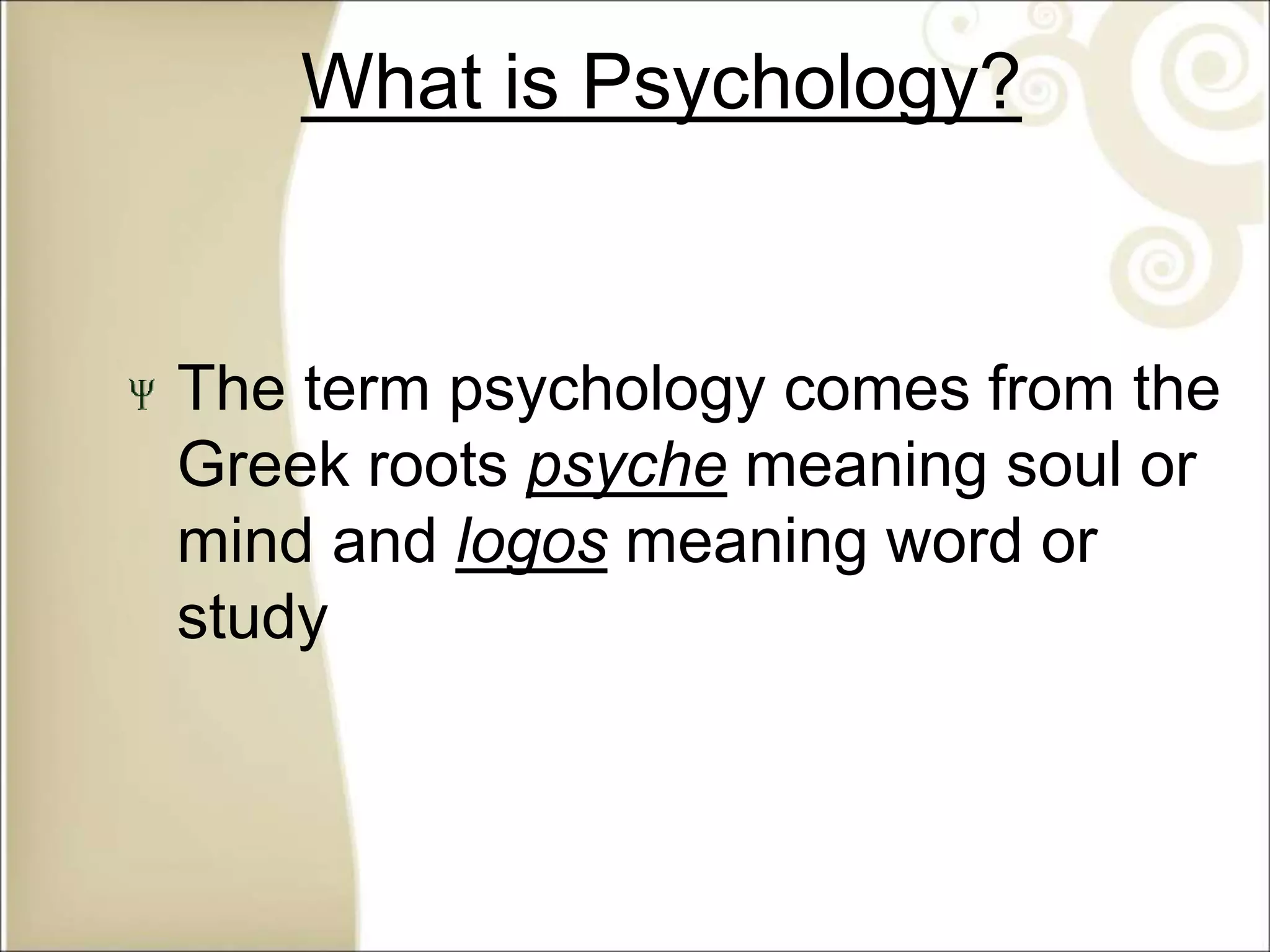 What is Psychology?

Ψ The term psychology comes from the Greek roots psyche meaning soul or mind and logos meaning word or study